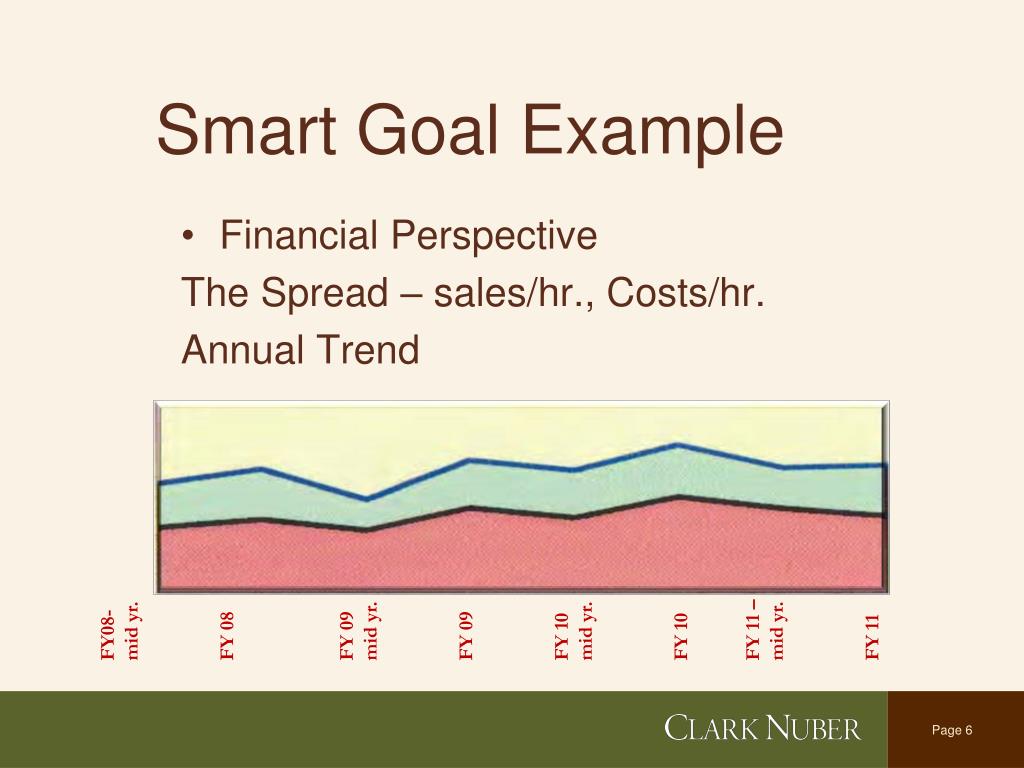 Smart Goal Example

• Financial Perspective

The Spread – sales/hr., Costs/hr.

Annual Trend

FY08- mid yr.

FY 08

FY 09 mid yr.

FY 09

FY 10 mid yr.

FY 10

FY 11 – mid yr.

FY 11

CLARK NUBER

Page 6